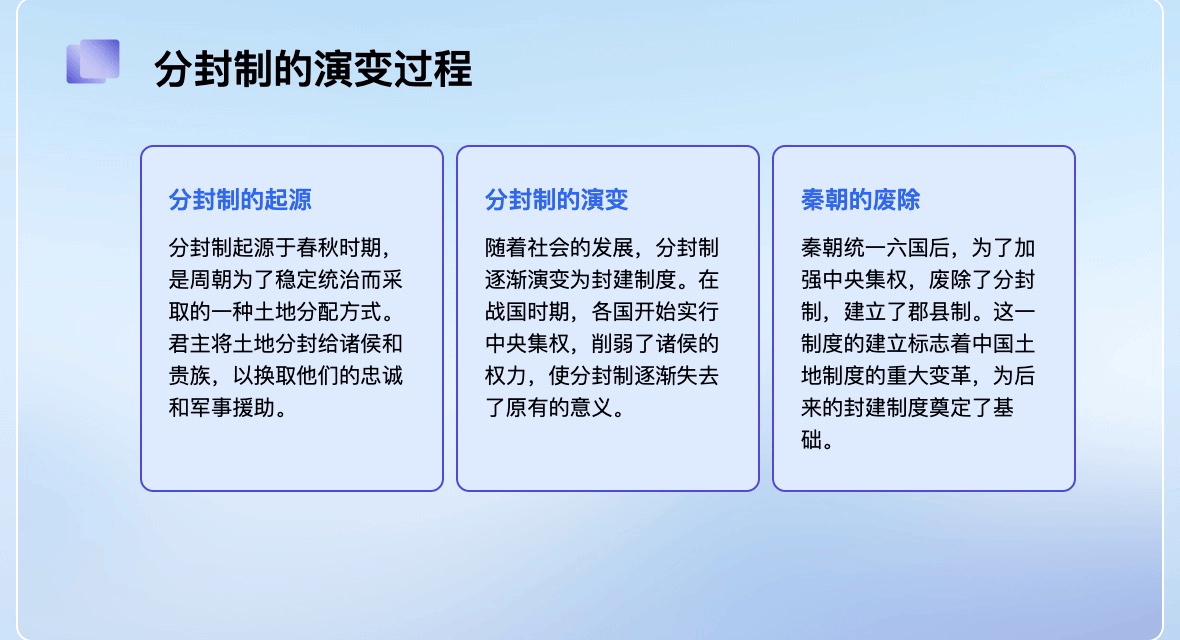 分封制的演变过程

分封制的起源

分封制起源于春秋时期，是周朝为了稳定统治而采取的一种土地分配方式。君主将土地分封给诸侯和贵族，以换取他们的忠诚和军事援助。

分封制的演变

随着社会的发展，分封制逐渐演变为封建制度。在战国时期，各国开始实行中央集权，削弱了诸侯的权力，使分封制逐渐失去了原有的意义。

秦朝的废除

秦朝统一六国后，为了加强中央集权，废除了分封制，建立了郡县制。这一制度的建立标志着中国土地制度的重大变革，为后来的封建制度奠定了基础。